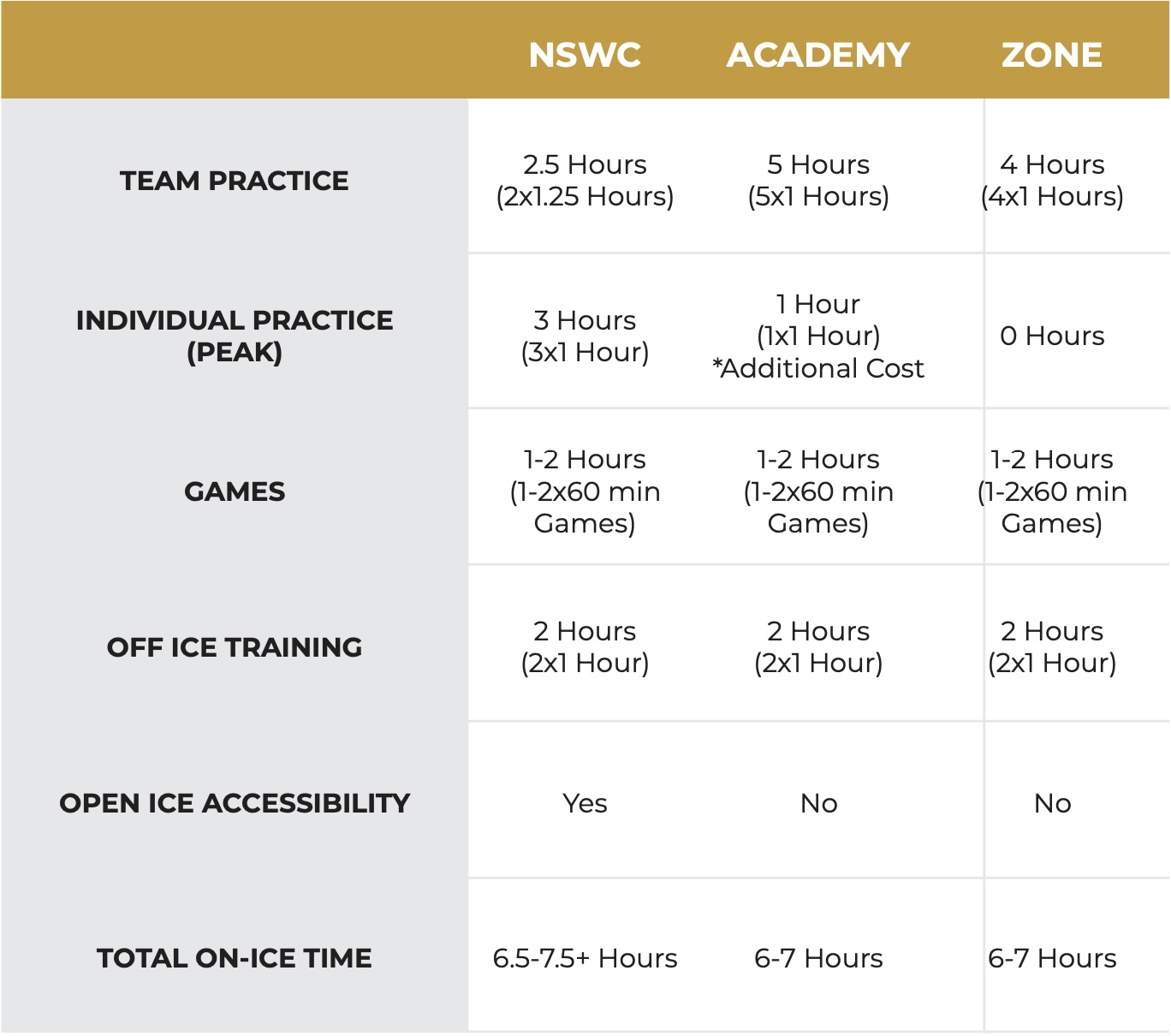 |  | NSWC | ACADEMY | ZONE |
|---|---|---|---|
| TEAM PRACTICE | 2.5 Hours (2x1.25 Hours) | 5 Hours (5x1 Hours) | 4 Hours (4x1 Hours) |
| INDIVIDUAL PRACTICE (PEAK) | 3 Hours (3x1 Hour) | 1 Hour (1x1 Hour) *Additional Cost | 0 Hours |
| GAMES | 1-2 Hours (1-2x60 min Games) | 1-2 Hours (1-2x60 min Games) | 1-2 Hours (1-2x60 min Games) |
| OFF ICE TRAINING | 2 Hours (2x1 Hour) | 2 Hours (2x1 Hour) | 2 Hours (2x1 Hour) |
| OPEN ICE ACCESSIBILITY | Yes | No | No |
| TOTAL ON-ICE TIME | 6.5-7.5+ Hours | 6-7 Hours | 6-7 Hours |